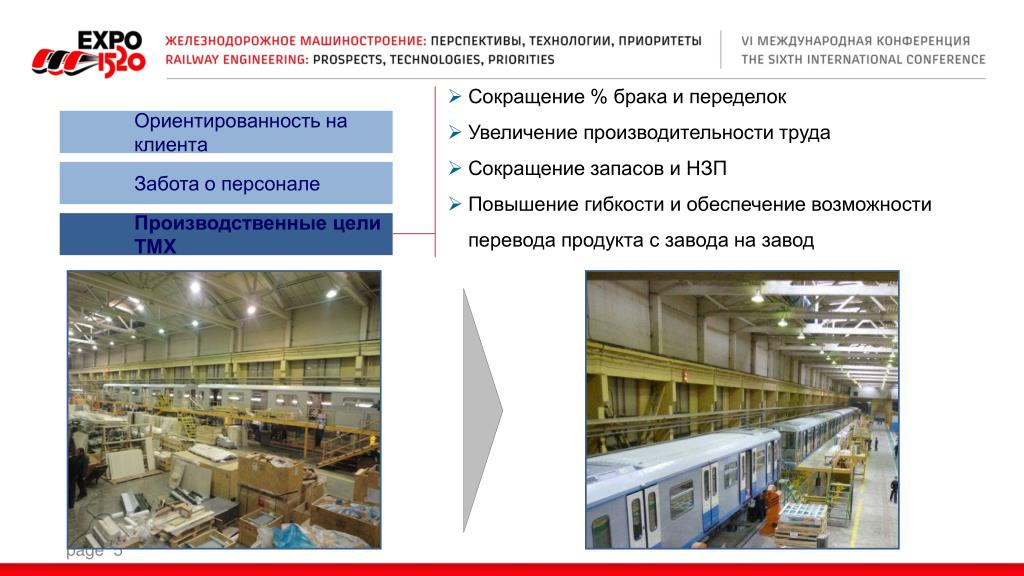 EXPO 1520

ЖЕЛЕЗНОДОРОЖНОЕ МАШИНОСТРОЕНИЕ: ПЕРСПЕКТИВЫ, ТЕХНОЛОГИИ, ПРИОРИТЕТЫ
RAILWAY ENGINEERING: PROSPECTS, TECHNOLOGIES, PRIORITIES

VI МЕЖДУНАРОДНАЯ КОНФЕРЕНЦИЯ
THE SIXTH INTERNATIONAL CONFERENCE

Ориентированность на клиента

Забота о персонале

Производственные цели ТМХ

➢ Сокращение % брака и переделок
➢ Увеличение производительности труда
➢ Сокращение запасов и НЗП
➢ Повышение гибкости и обеспечение возможности перевода продукта с завода на завод

page 5